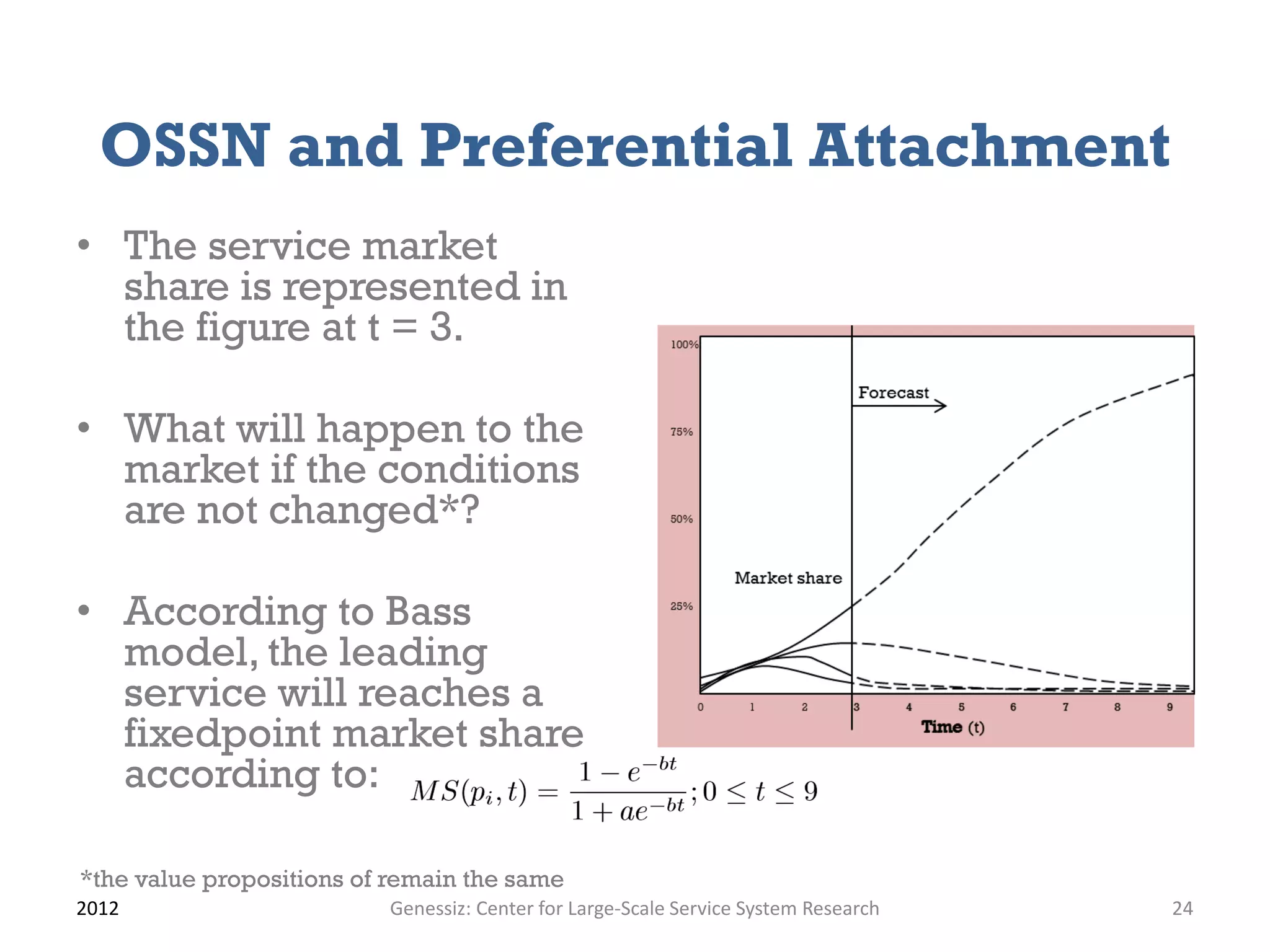 OSSN and Preferential Attachment

• The service market share is represented in the figure at t = 3.

• What will happen to the market if the conditions are not changed*?

• According to Bass model, the leading service will reaches a fixedpoint market share according to: $MS(p_i, t) = \frac{1 - e^{-bt}}{1 + ae^{-bt}}; 0 \leq t \leq 9$

100%
75%
50%
25%
Forecast
Market share
0 1 2 3 4 5 6 7 8 9
Time (t)

*the value propositions of remain the same

2012
Genessiz: Center for Large-Scale Service System Research
24